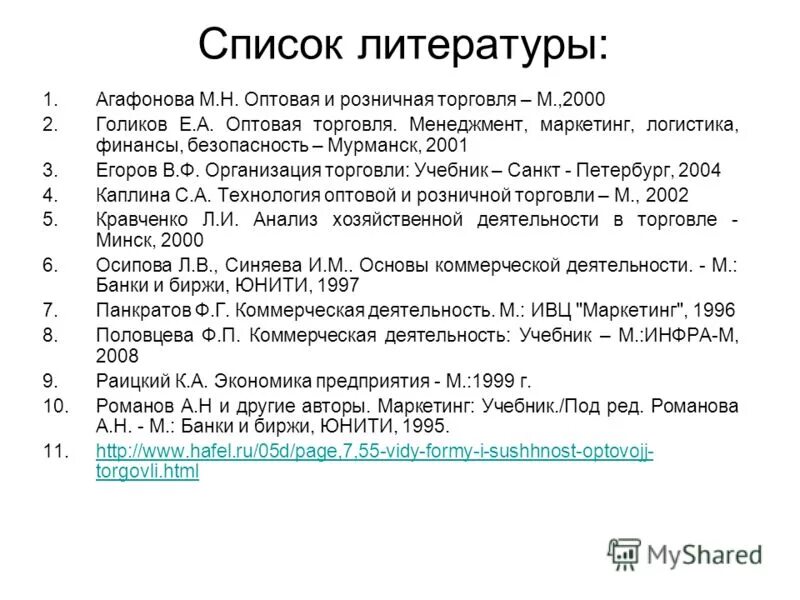 Список литературы:

1. Агафонова М.Н. Оптовая и розничная торговля – М.,2000
2. Голиков Е.А. Оптовая торговля. Менеджмент, маркетинг, логистика, финансы, безопасность – Мурманск, 2001
3. Егоров В.Ф. Организация торговли: Учебник – Санкт - Петербург, 2004
4. Каплина С.А. Технология оптовой и розничной торговли – М., 2002
5. Кравченко Л.И. Анализ хозяйственной деятельности в торговле - Минск, 2000
6. Осипова Л.В., Синяева И.М.. Основы коммерческой деятельности. - М.: Банки и биржи, ЮНИТИ, 1997
7. Панкратов Ф.Г. Коммерческая деятельность. М.: ИВЦ "Маркетинг", 1996
8. Половцева Ф.П. Коммерческая деятельность: Учебник – М.:ИНФРА-М, 2008
9. Раицкий К.А. Экономика предприятия - М.:1999 г.
10. Романов А.Н и другие авторы. Маркетинг: Учебник./Под ред. Романова А.Н. - М.: Банки и биржи, ЮНИТИ, 1995.
11. http://www.hafel.ru/05d/page,7,55-vidy-formy-i-sushhnost-optovojj-torgovli.html

MyShared